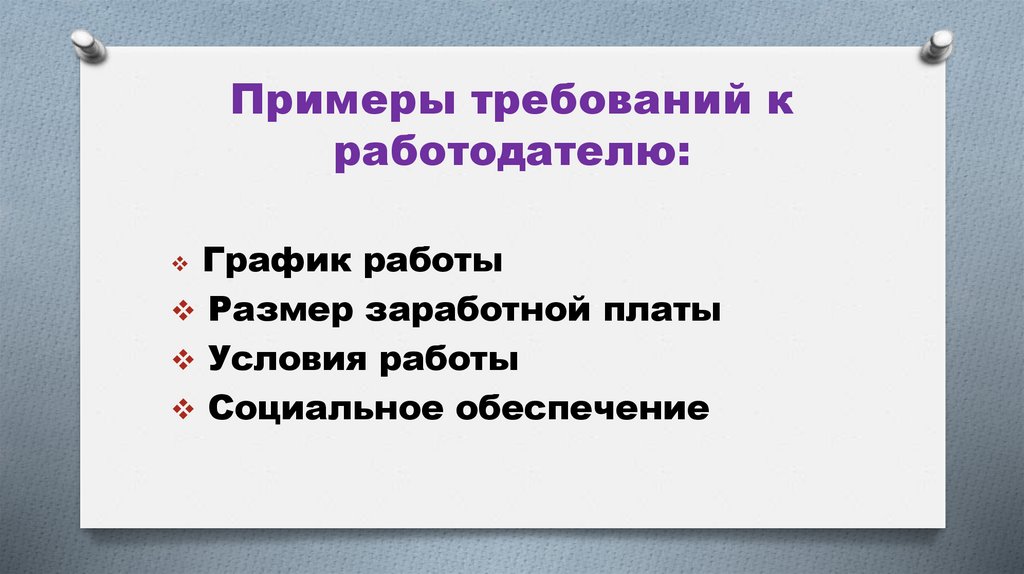 Примеры требований к работодателю:

❖ График работы
❖ Размер заработной платы
❖ Условия работы
❖ Социальное обеспечение